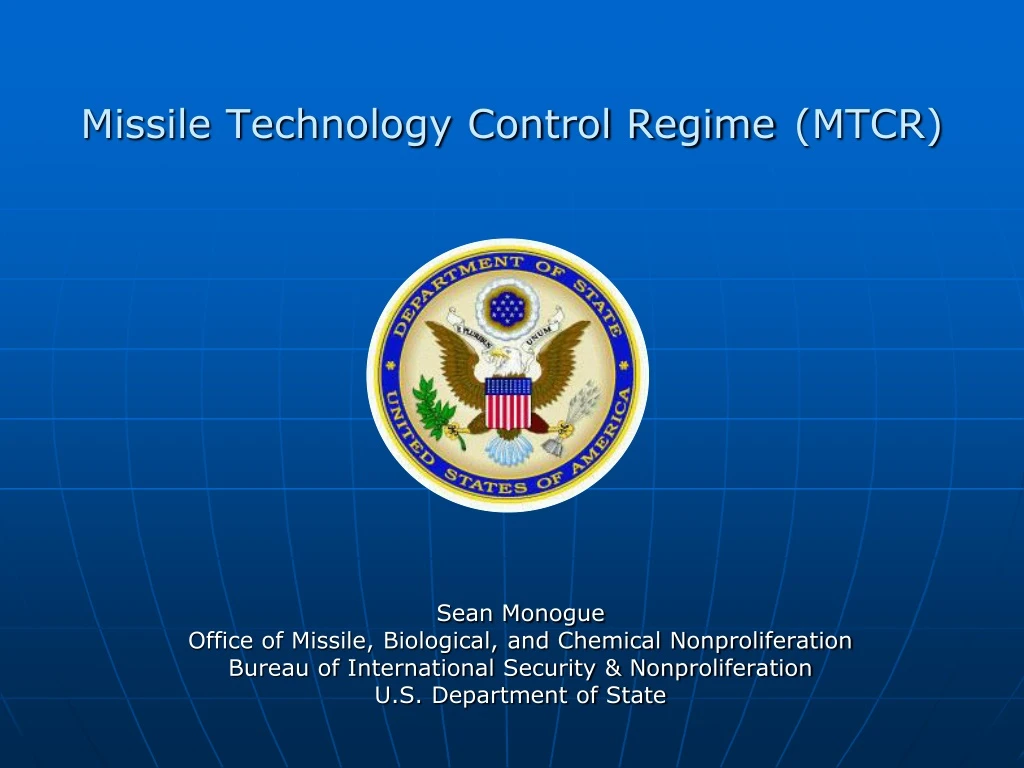 Missile Technology Control Regime (MTCR)

DEPARTMENT OF STATE
E PLURIBUS UNUM
UNITED STATES OF AMERICA

Sean Monogue
Office of Missile, Biological, and Chemical Nonproliferation
Bureau of International Security & Nonproliferation
U.S. Department of State